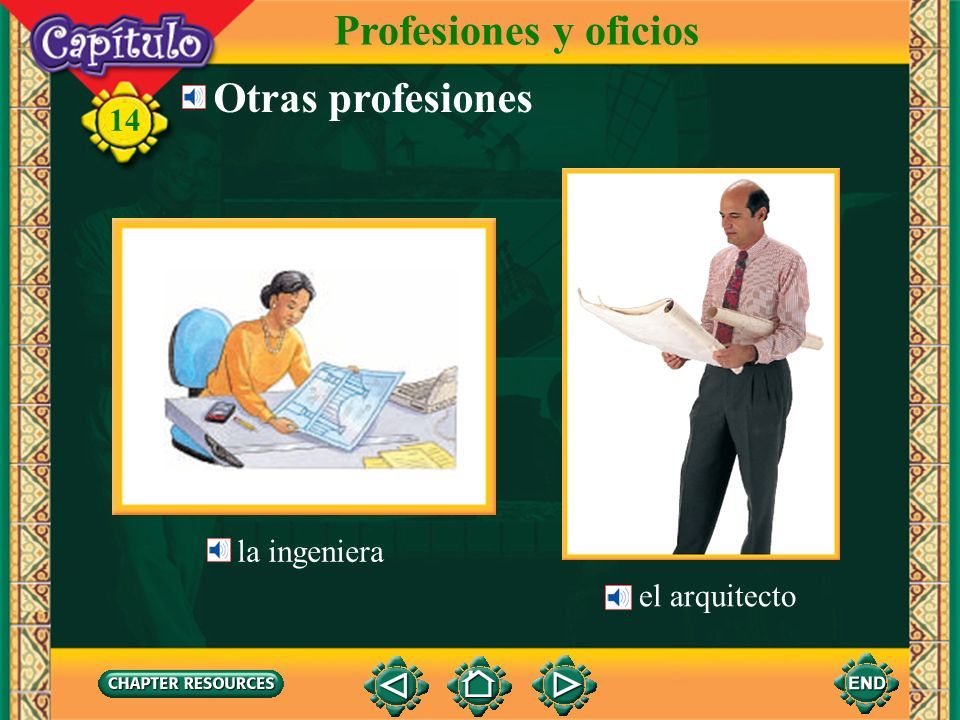 Capítulo
14
Profesiones y oficios

Otras profesiones

la ingeniera

el arquitecto

CHAPTER RESOURCES
END